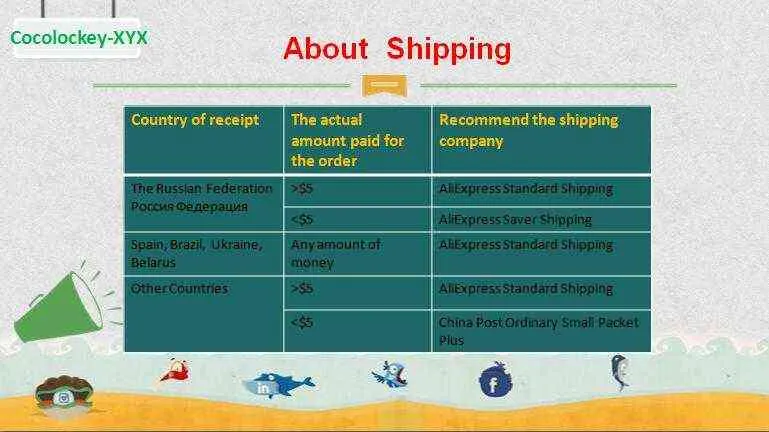 Cocolockey-XYX

About Shipping

| Country of receipt | The actual amount paid for the order | Recommend the shipping company |
|---|---|---|
| The Russian Federation Россия Федерация | >$5 | AliExpress Standard Shipping |
| | <$5 | AliExpress Saver Shipping |
| Spain, Brazil, Ukraine, Belarus | Any amount of money | AliExpress Standard Shipping |
| Other Countries | >$5 | AliExpress Standard Shipping |
| | <$5 | China Post Ordinary Small Packet Plus |

in

f